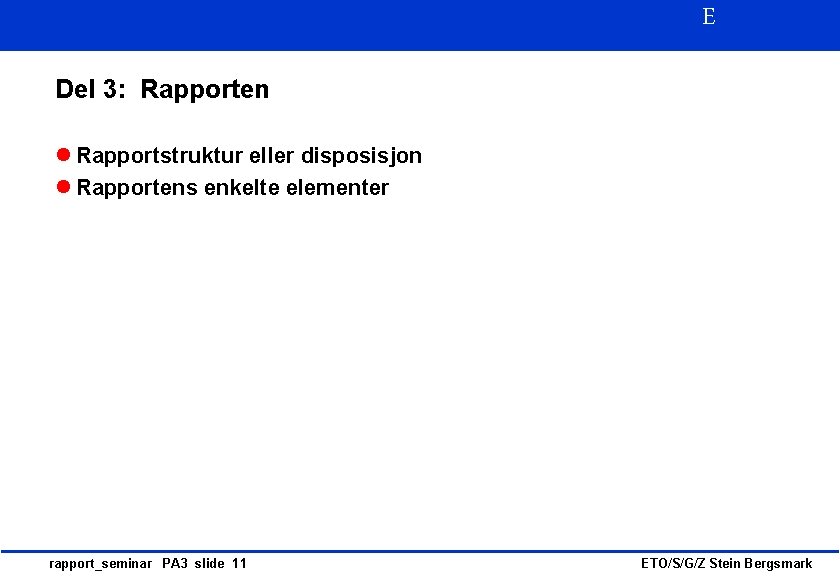 E

Del 3: Rapporten

Rapportstruktur eller disposisjon
Rapportens enkelte elementer

rapport_seminar PA3 slide 11

ETO/S/G/Z Stein Bergsmark